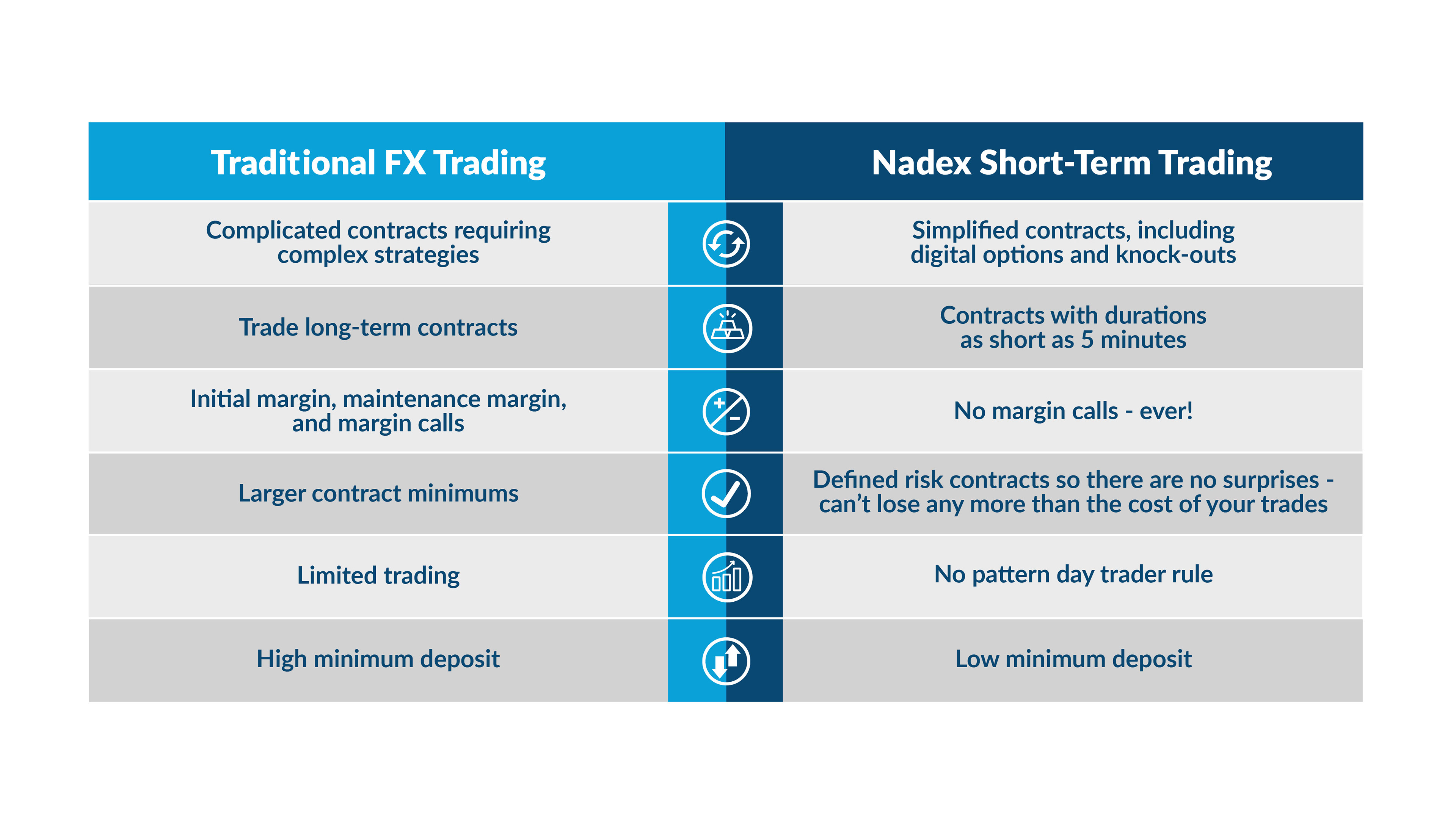 | Traditional FX Trading | Nadex Short-Term Trading |
|---|---|
| Complicated contracts requiring complex strategies | Simplified contracts, including digital options and knock-outs |
| Trade long-term contracts | Contracts with durations as short as 5 minutes |
| Initial margin, maintenance margin, and margin calls | No margin calls - ever! |
| Larger contract minimums | Defined risk contracts so there are no surprises - can't lose any more than the cost of your trades |
| Limited trading | No pattern day trader rule |
| High minimum deposit | Low minimum deposit |